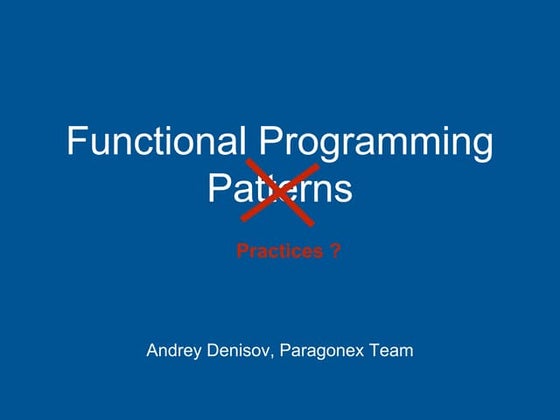 Functional Programming Patterns

Practices ?

Andrey Denisov, Paragonex Team